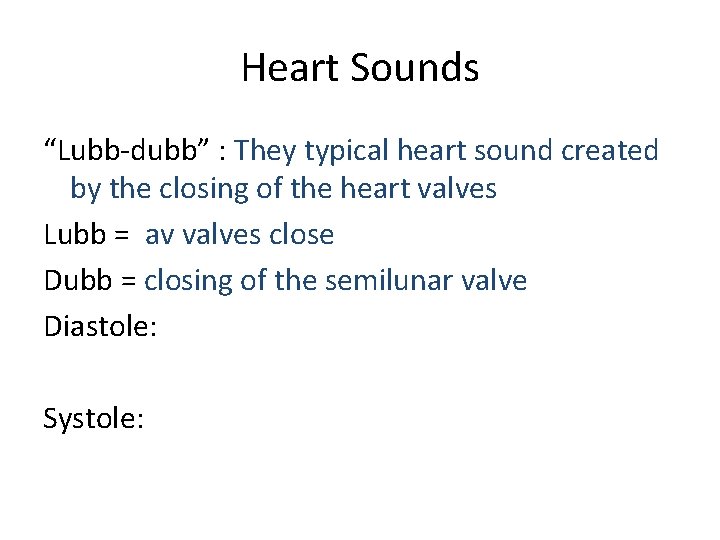 Heart Sounds

“Lubb-dubb” : They typical heart sound created by the closing of the heart valves

Lubb = av valves close

Dubb = closing of the semilunar valve

Diastole:

Systole: